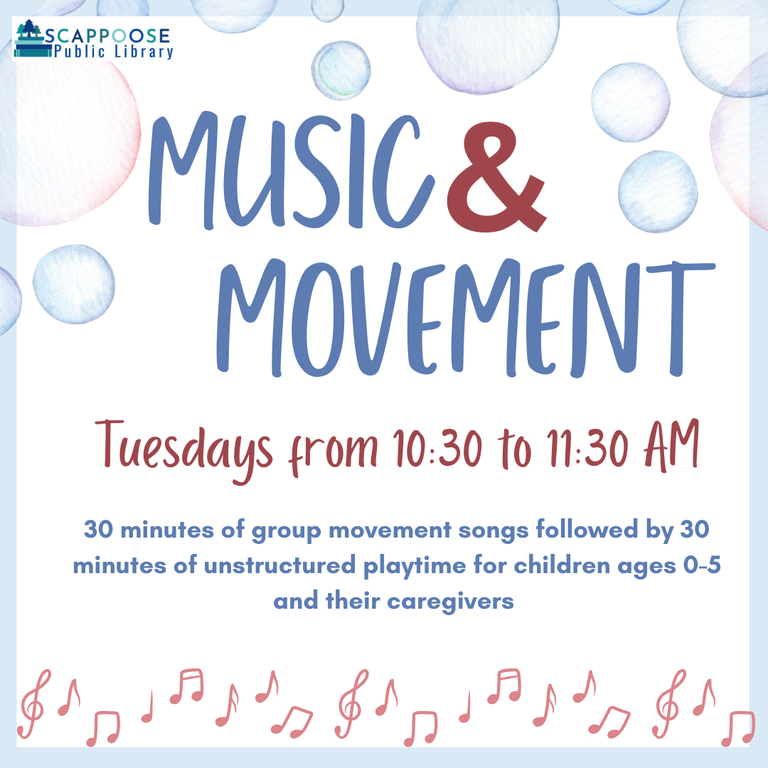 SCAPPOOSE
Public Library

MUSIC & MOVEMENT

Tuesdays from 10:30 to 11:30 AM

30 minutes of group movement songs followed by 30 minutes of unstructured playtime for children ages 0-5 and their caregivers